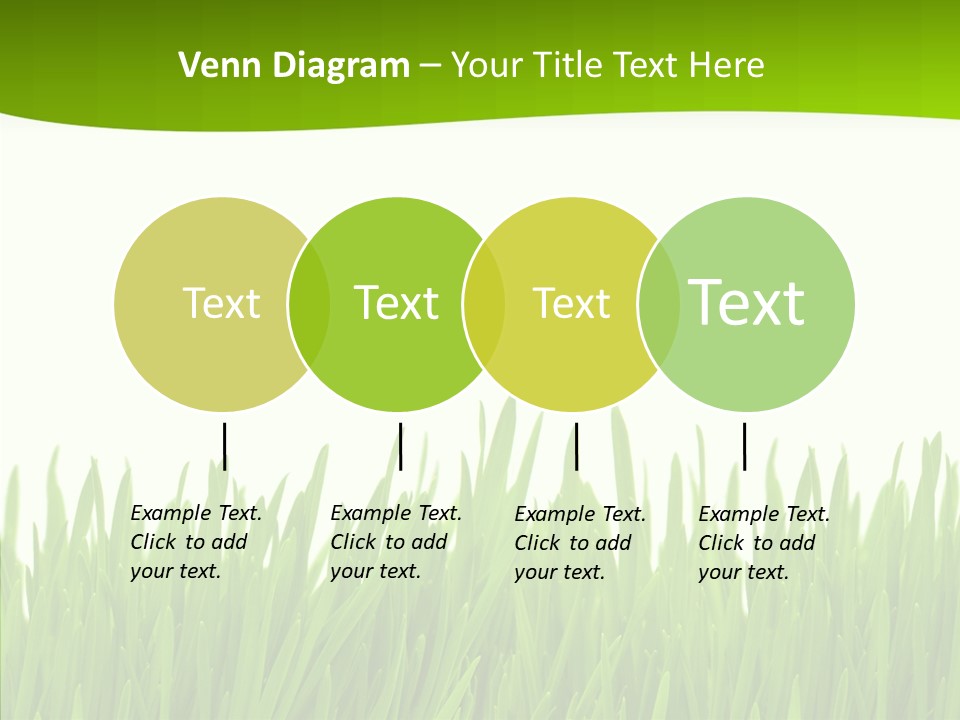 Venn Diagram – Your Title Text Here

Text

Text

Text

Text

Example Text. Click to add your text.

Example Text. Click to add your text.

Example Text. Click to add your text.

Example Text. Click to add your text.